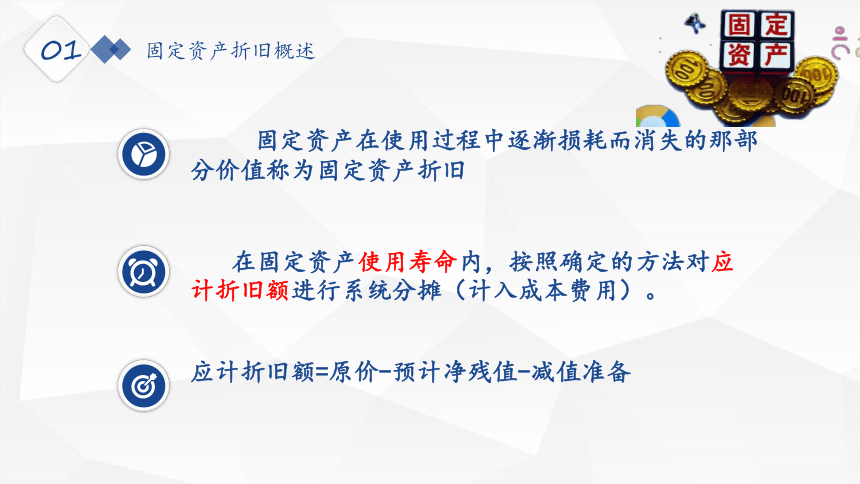 01 固定资产折旧概述

固定资产

固定资产在使用过程中逐渐损耗而消失的那部分价值称为固定资产折旧

在固定资产使用寿命内，按照确定的方法对应计折旧额进行系统分摊（计入成本费用）。

应计折旧额=原价-预计净残值-减值准备